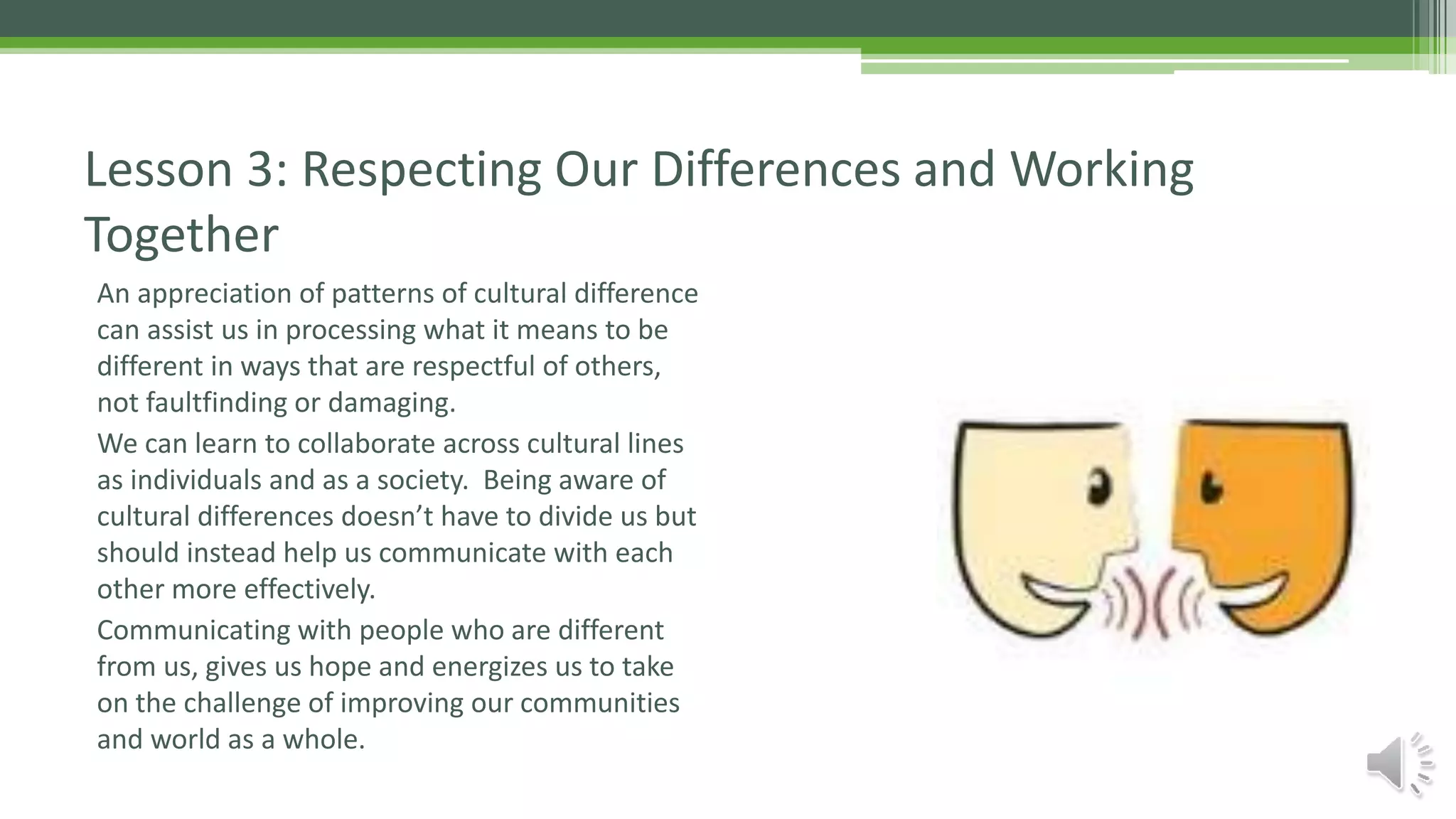 Lesson 3: Respecting Our Differences and Working Together

An appreciation of patterns of cultural difference can assist us in processing what it means to be different in ways that are respectful of others, not faultfinding or damaging.

We can learn to collaborate across cultural lines as individuals and as a society. Being aware of cultural differences doesn’t have to divide us but should instead help us communicate with each other more effectively.

Communicating with people who are different from us, gives us hope and energizes us to take on the challenge of improving our communities and world as a whole.